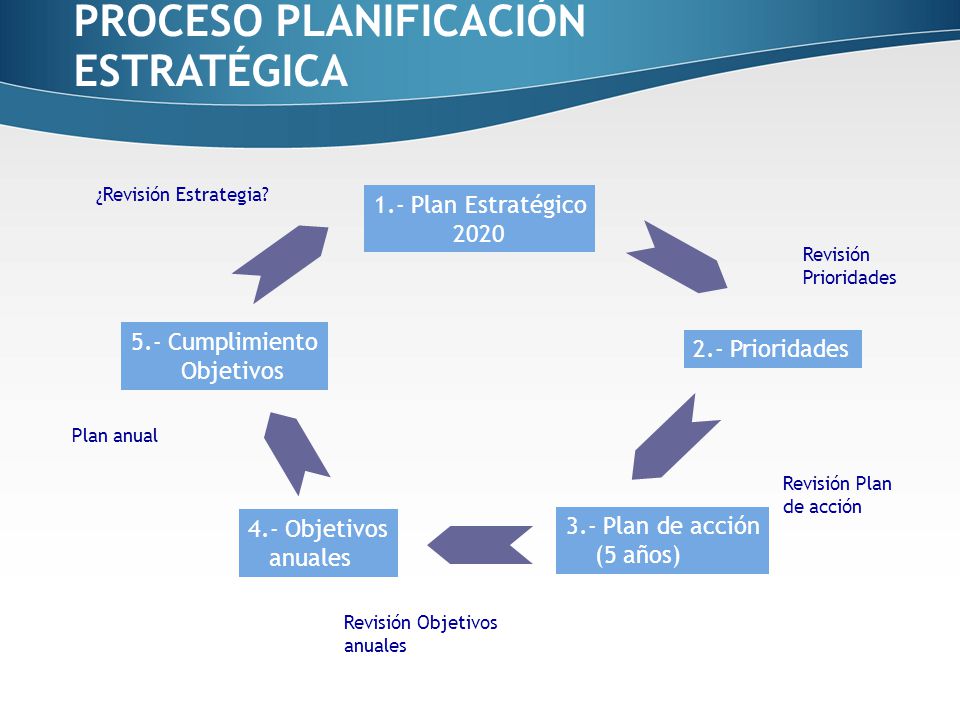 PROCESO PLANIFICACIÓN ESTRATÉGICA

¿Revisión Estrategia?

1.- Plan Estratégico 2020

Revisión Prioridades

2.- Prioridades

Revisión Plan de acción

3.- Plan de acción (5 años)

Revisión Objetivos anuales

4.- Objetivos anuales

Plan anual

5.- Cumplimiento Objetivos